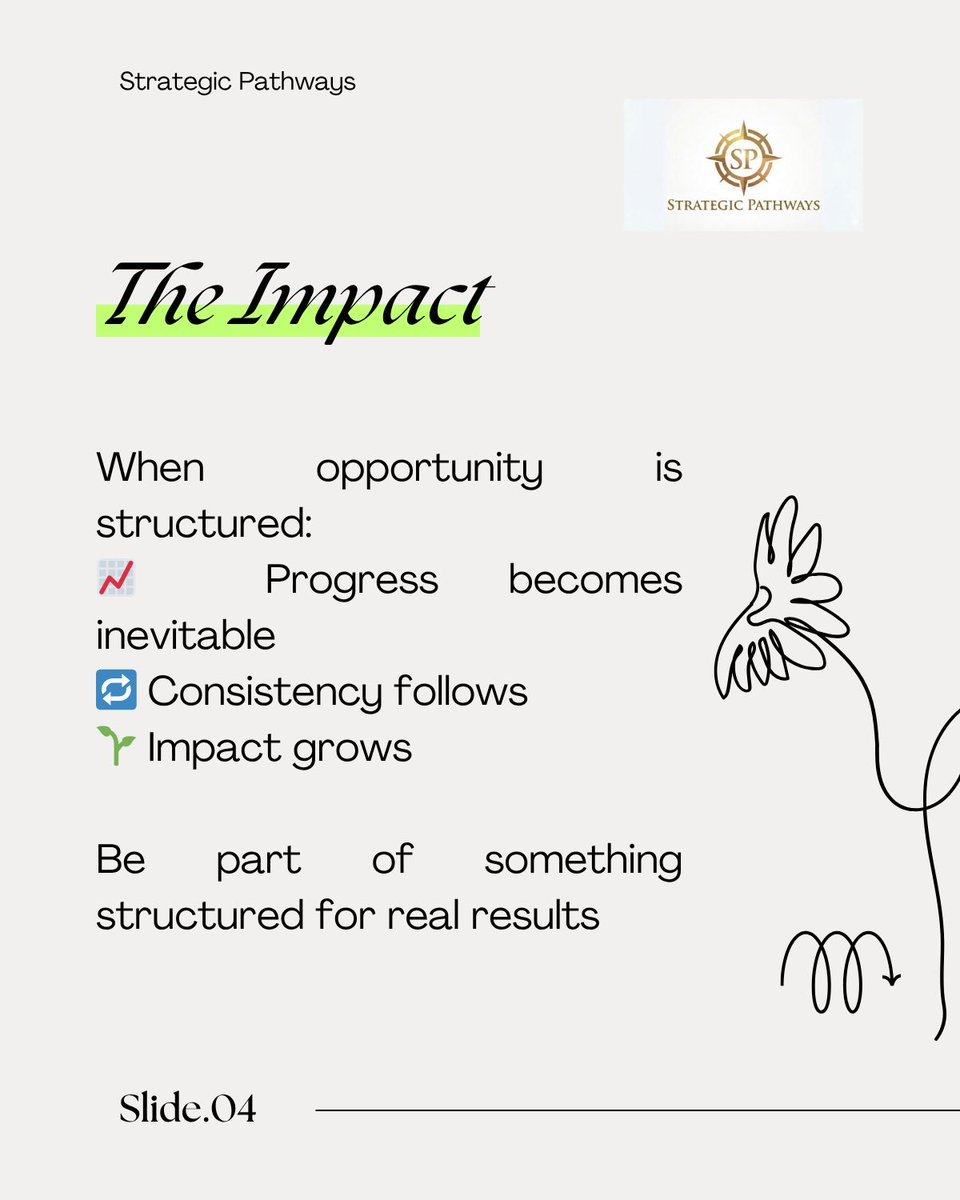 Strategic Pathways

SP
STRATEGIC PATHWAYS

The Impact

When opportunity is structured:
📈 Progress becomes inevitable
🔁 Consistency follows
🌱 Impact grows

Be part of something structured for real results

Slide.04